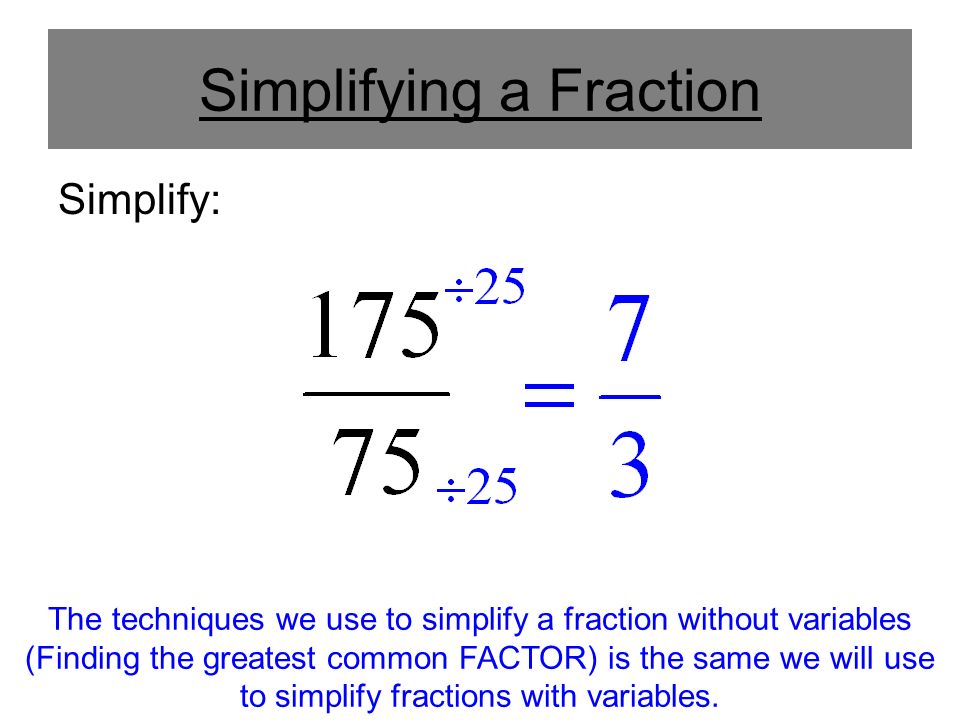 Simplifying a Fraction

Simplify:

$\frac{175^{\div 25}}{75_{\div 25}} = \frac{7}{3}$

The techniques we use to simplify a fraction without variables (Finding the greatest common FACTOR) is the same we will use to simplify fractions with variables.